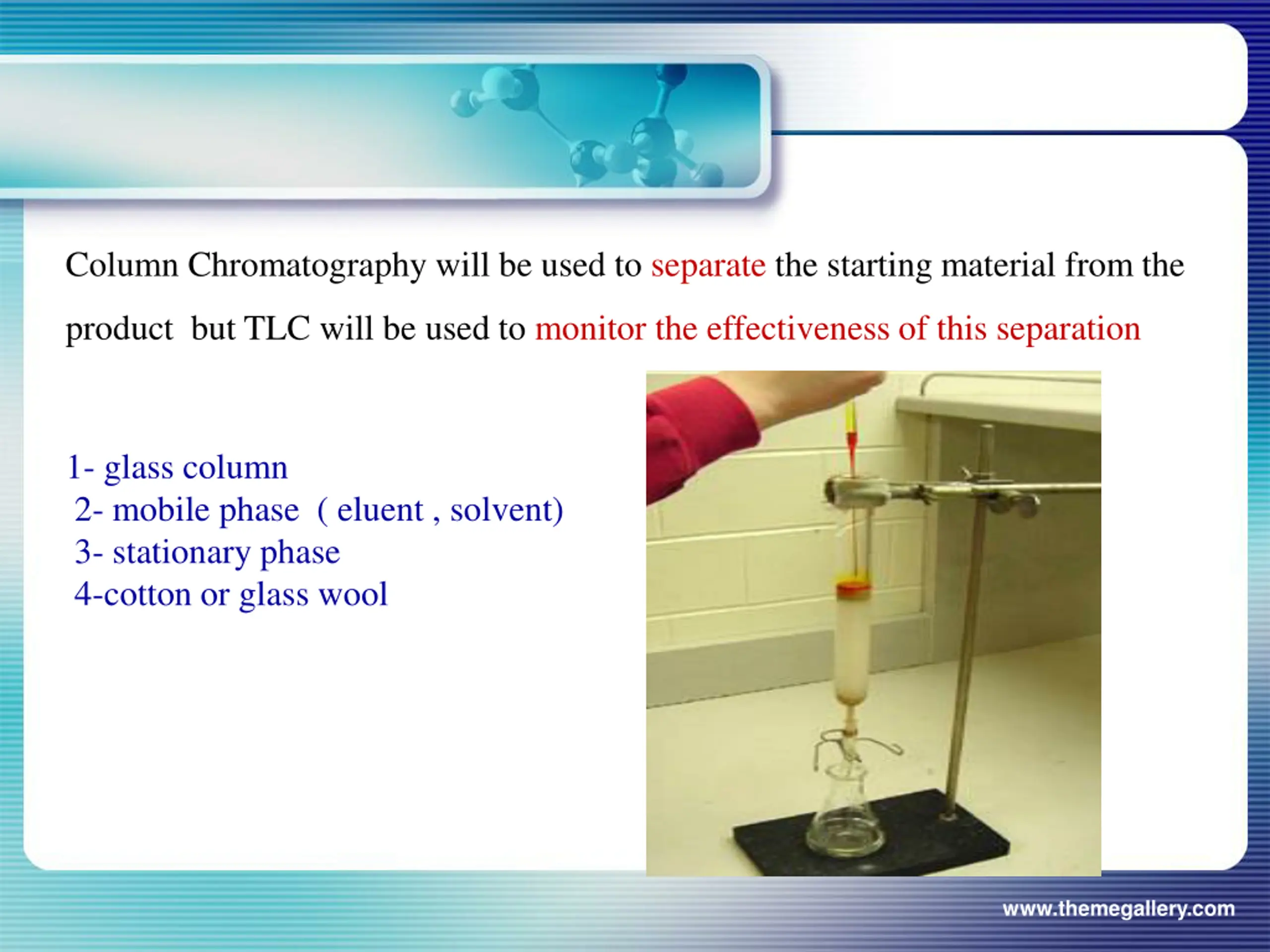 Column Chromatography will be used to separate the starting material from the product but TLC will be used to monitor the effectiveness of this separation

1- glass column
2- mobile phase ( eluent , solvent)
3- stationary phase
4-cotton or glass wool

www.themegallery.com